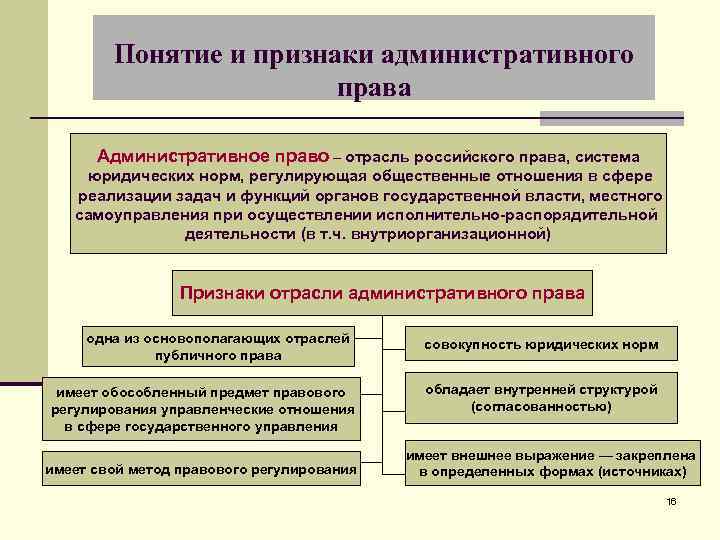 Понятие и признаки административного права

Административное право – отрасль российского права, система юридических норм, регулирующая общественные отношения в сфере реализации задач и функций органов государственной власти, местного самоуправления при осуществлении исполнительно-распорядительной деятельности (в т.ч. внутриорганизационной)

Признаки отрасли административного права

одна из основополагающих отраслей публичного права

имеет обособленный предмет правового регулирования управленческие отношения в сфере государственного управления

имеет свой метод правового регулирования

совокупность юридических норм

обладает внутренней структурой (согласованностью)

имеет внешнее выражение — закреплена в определенных формах (источниках)

16